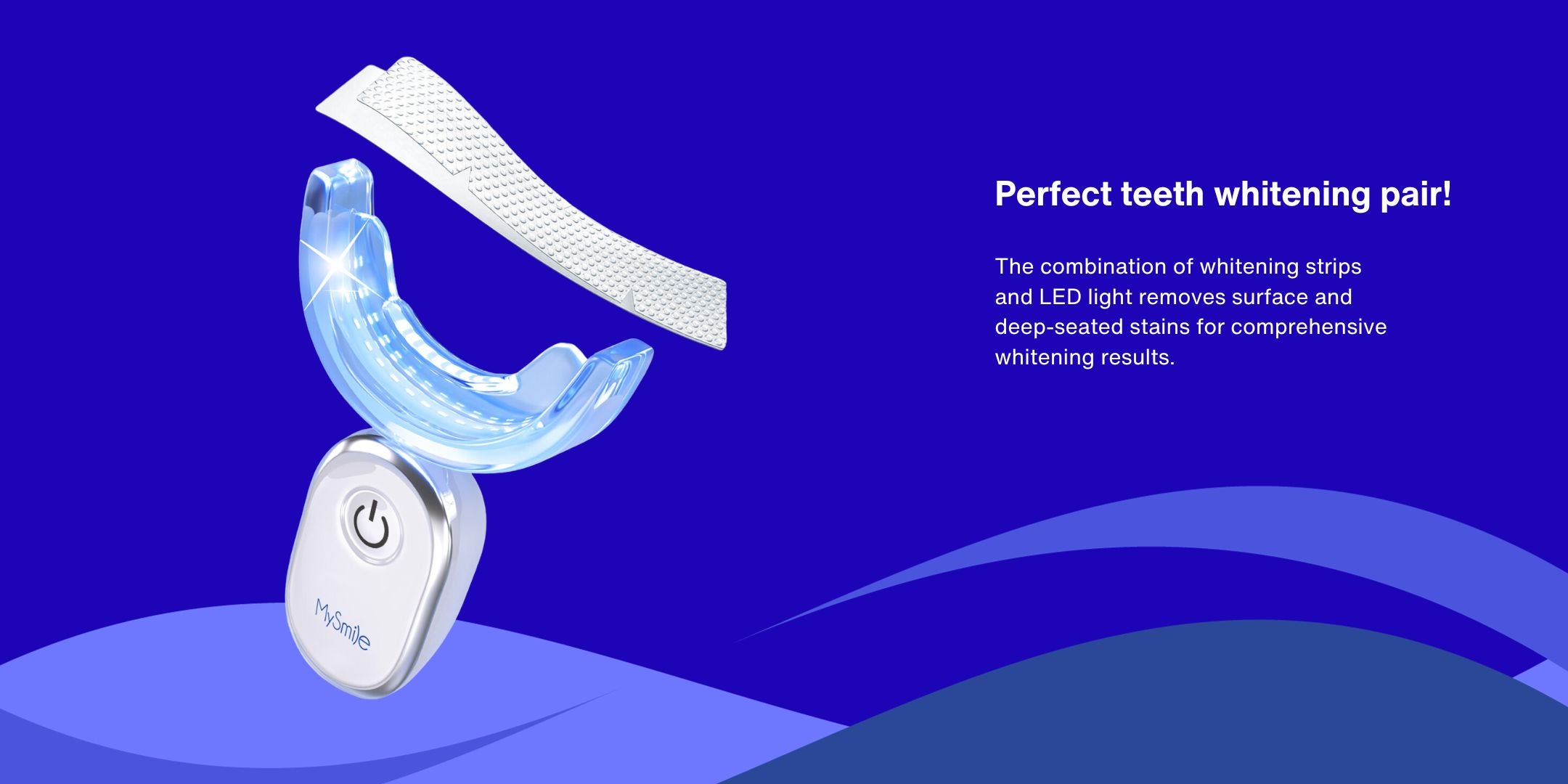 MySmile

Perfect teeth whitening pair!

The combination of whitening strips and LED light removes surface and deep-seated stains for comprehensive whitening results.